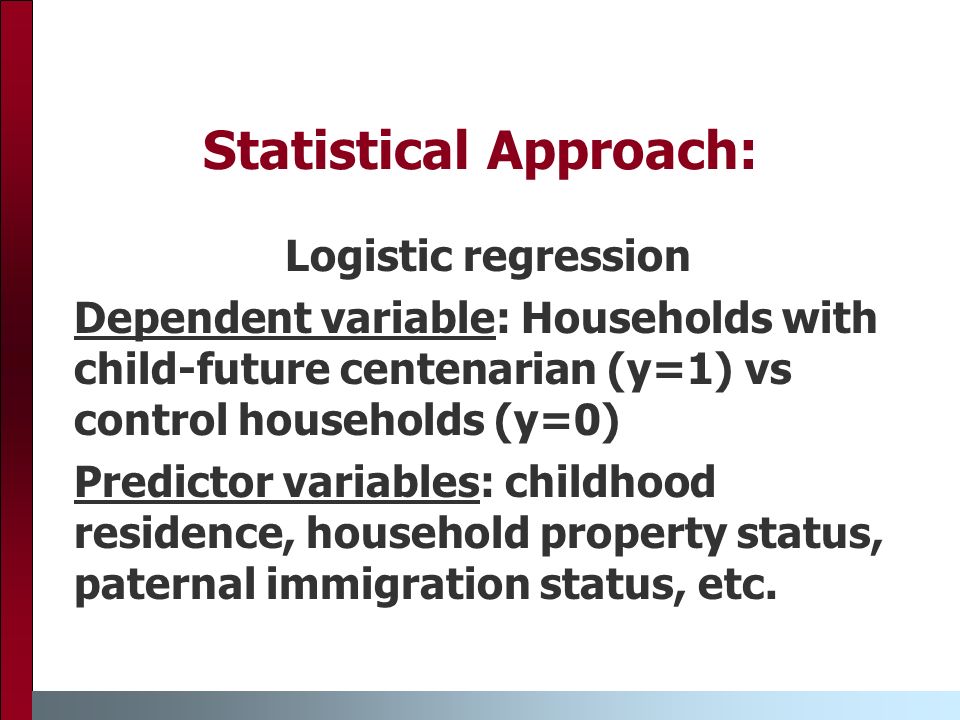 Statistical Approach:

Logistic regression

Dependent variable: Households with child-future centenarian (y=1) vs control households (y=0)

Predictor variables: childhood residence, household property status, paternal immigration status, etc.